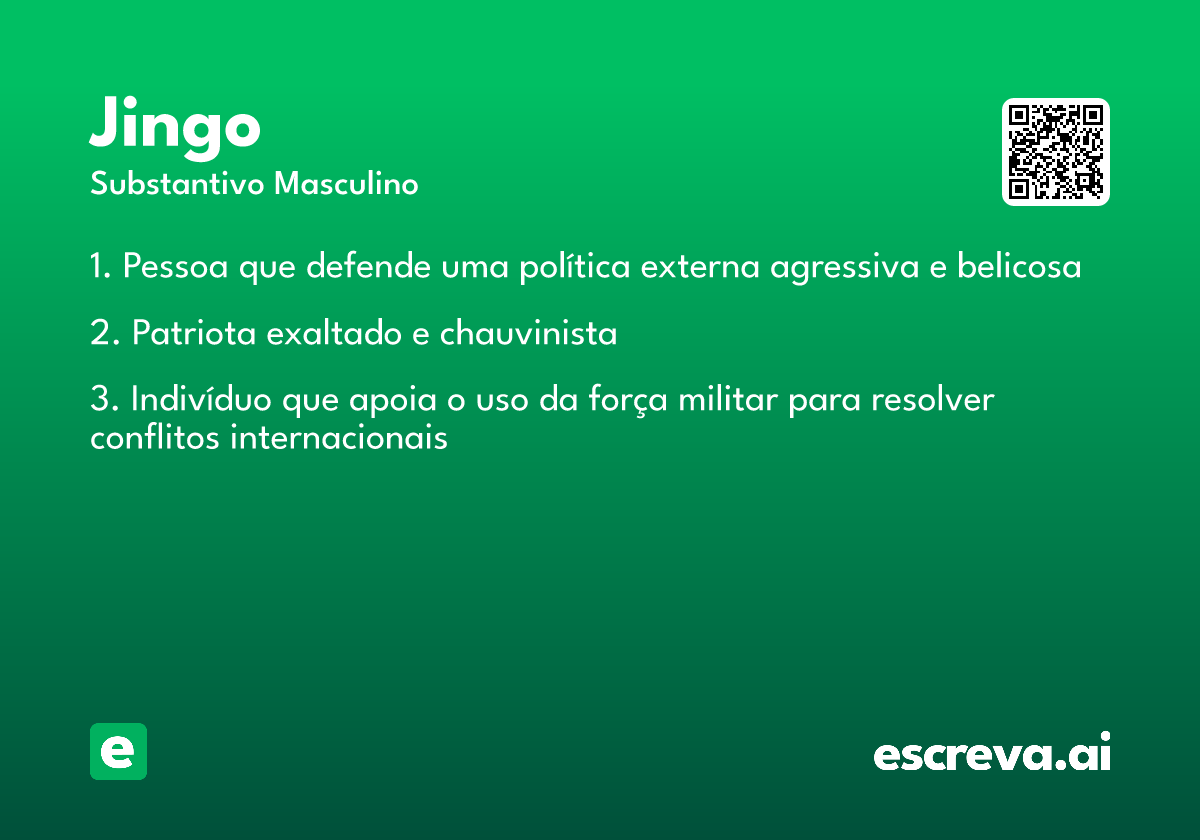 Jingo
Substantivo Masculino

1. Pessoa que defende uma política externa agressiva e belicosa

2. Patriota exaltado e chauvinista

3. Indivíduo que apoia o uso da força militar para resolver conflitos internacionais

e

escreva.ai